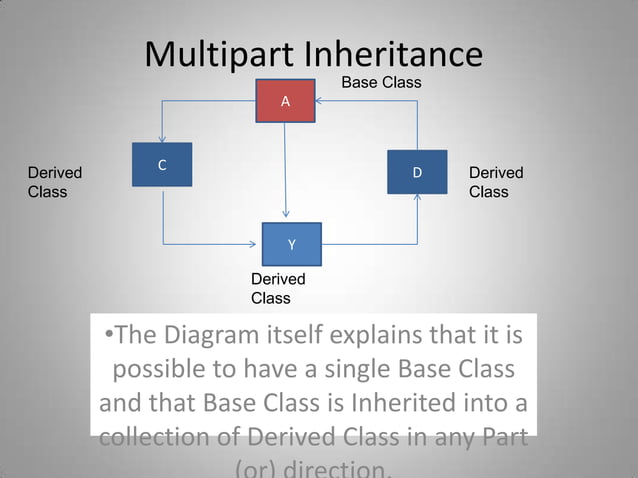 Multipart Inheritance

Base Class

A

C

Derived Class

D

Derived Class

Y

Derived Class

•The Diagram itself explains that it is possible to have a single Base Class and that Base Class is Inherited into a collection of Derived Class in any Part (or) direction.